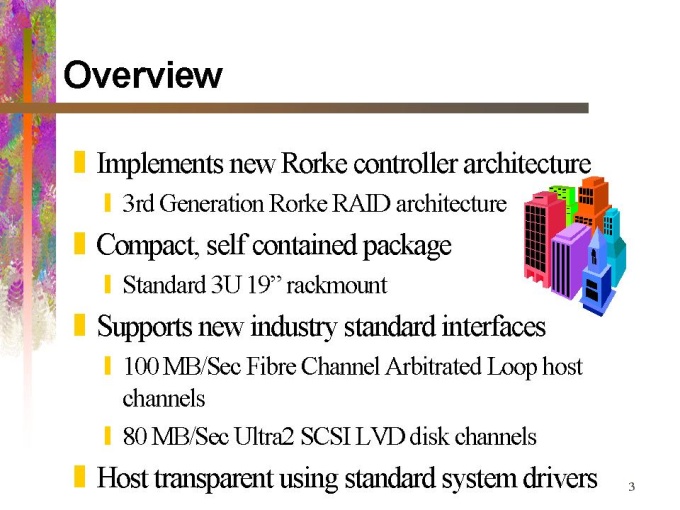 Overview

Implements new Rorke controller architecture

3rd Generation Rorke RAID architecture

Compact, self contained package

Standard 3U 19” rackmount

Supports new industry standard interfaces

100 MB/Sec Fibre Channel Arbitrated Loop host channels

80 MB/Sec Ultra2 SCSI LVD disk channels

Host transparent using standard system drivers

3